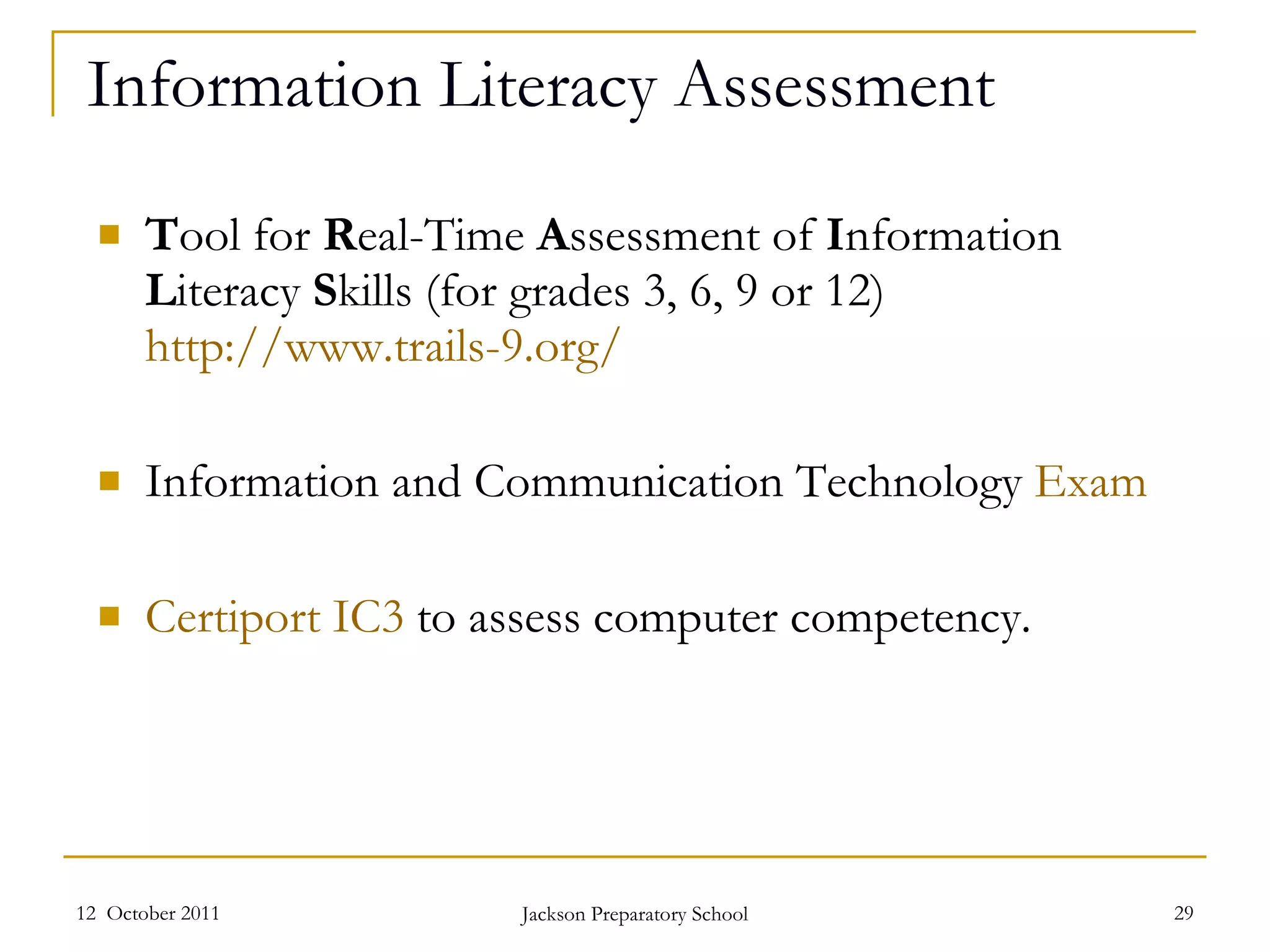 Information Literacy Assessment

Tool for Real-Time Assessment of Information Literacy Skills (for grades 3, 6, 9 or 12) http://www.trails-9.org/

Information and Communication Technology Exam

Certiport IC3 to assess computer competency.

12 October 2011

Jackson Preparatory School

29